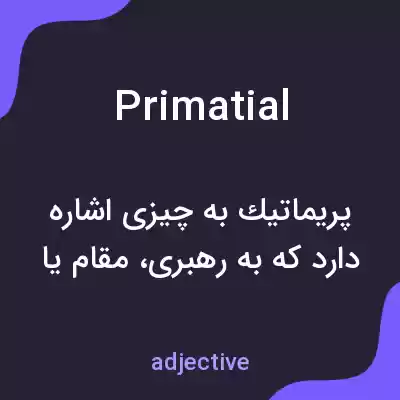 Primatial

پریماتیك به چیزی اشاره دارد که به رهبری، مقام یا

adjective